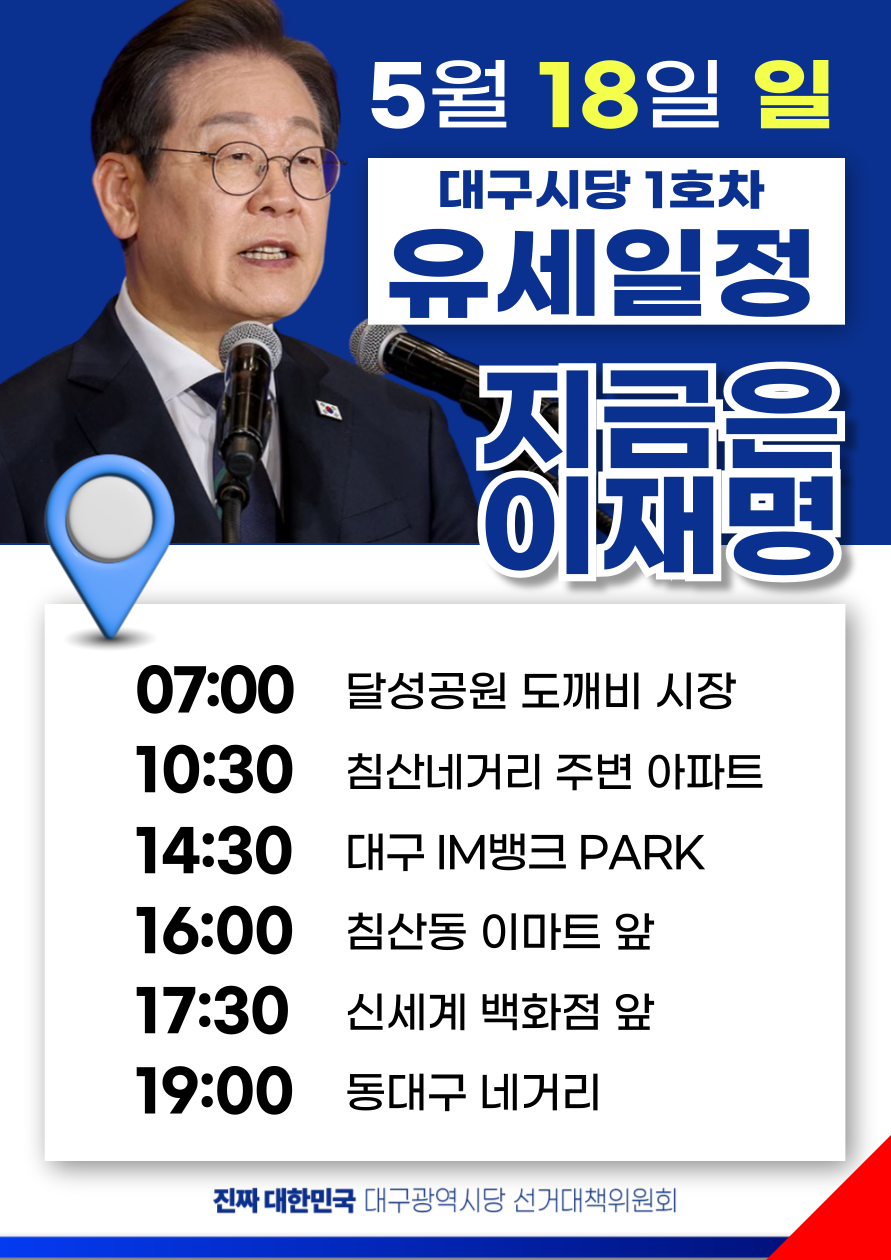 5월 18일 일

대구시당 1호차
유세일정

지금은
이재명

07:00 달성공원 도깨비 시장
10:30 침산네거리 주변 아파트
14:30 대구 IM뱅크 PARK
16:00 침산동 이마트 앞
17:30 신세계 백화점 앞
19:00 동대구 네거리

진짜 대한민국 대구광역시당 선거대책위원회